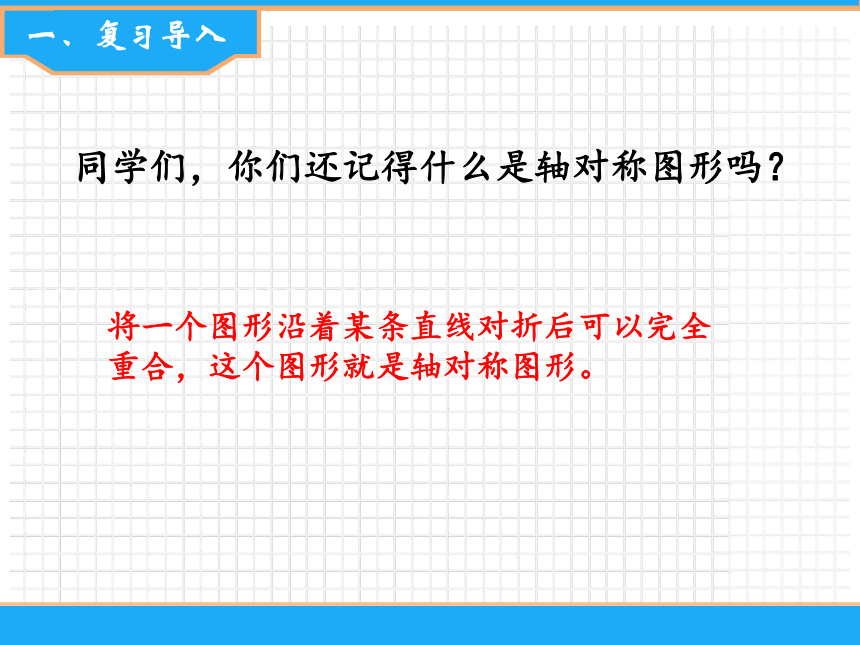 一、复习导入

同学们，你们还记得什么是轴对称图形吗？

将一个图形沿着某条直线对折后可以完全重合，这个图形就是轴对称图形。